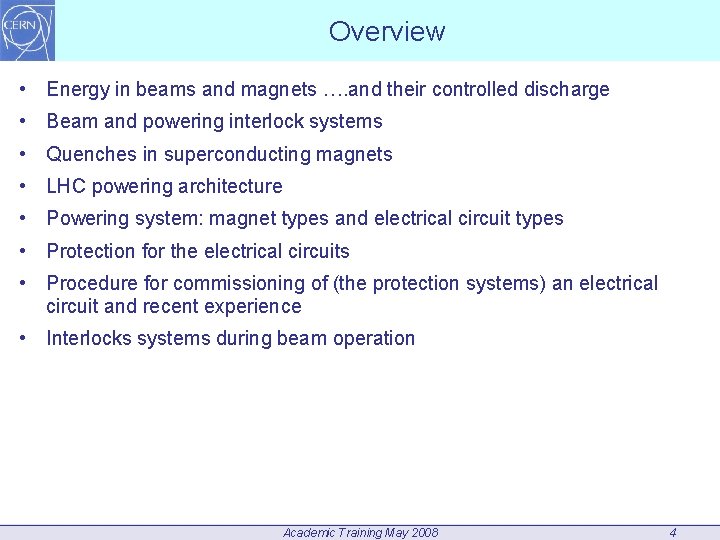 CERN

Overview

• Energy in beams and magnets ….and their controlled discharge
• Beam and powering interlock systems
• Quenches in superconducting magnets
• LHC powering architecture
• Powering system: magnet types and electrical circuit types
• Protection for the electrical circuits
• Procedure for commissioning of (the protection systems) an electrical circuit and recent experience
• Interlocks systems during beam operation

Academic Training May 2008 4